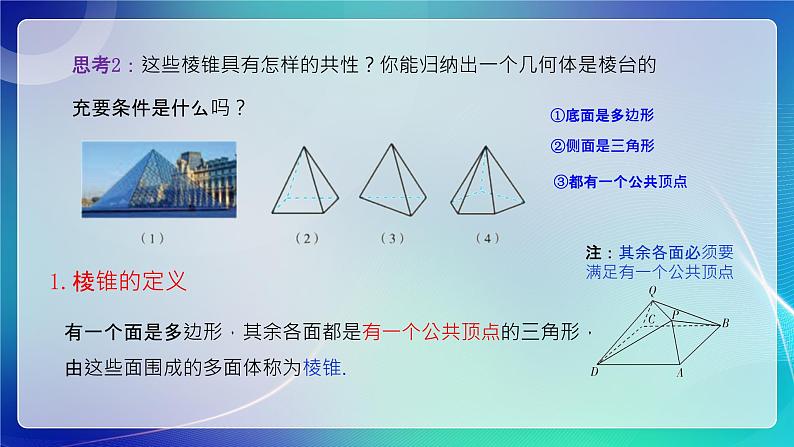 思考2：这些棱锥具有怎样的共性？你能归纳出一个几何体是棱台的充要条件是什么吗？

①底面是多边形

②侧面是三角形

③都有一个公共顶点

（1）　（2）　（3）　（4）

注：其余各面必须要满足有一个公共顶点

1. 棱锥的定义

有一个面是多边形，其余各面都是有一个公共顶点的三角形，由这些面围成的多面体称为棱锥.

Q
C
P
B
D
A